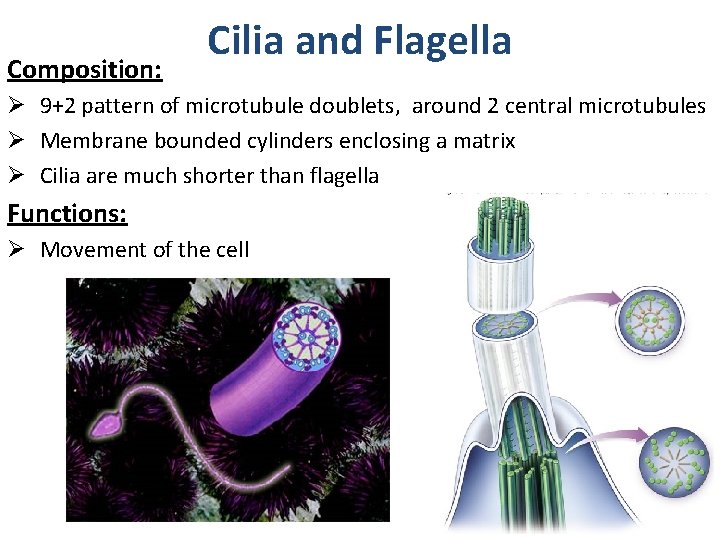 Cilia and Flagella

Composition:

➢ 9+2 pattern of microtubule doublets, around 2 central microtubules

➢ Membrane bounded cylinders enclosing a matrix

➢ Cilia are much shorter than flagella

Functions:

➢ Movement of the cell